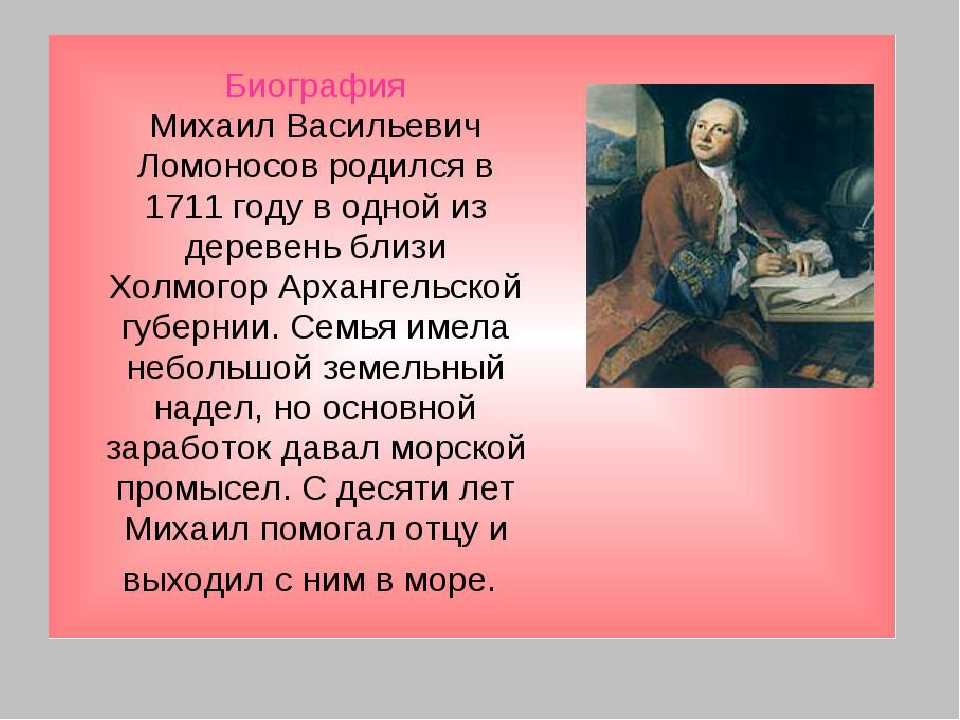 Биография

Михаил Васильевич Ломоносов родился в 1711 году в одной из деревень близи Холмогор Архангельской губернии. Семья имела небольшой земельный надел, но основной заработок давал морской промысел. С десяти лет Михаил помогал отцу и выходил с ним в море.